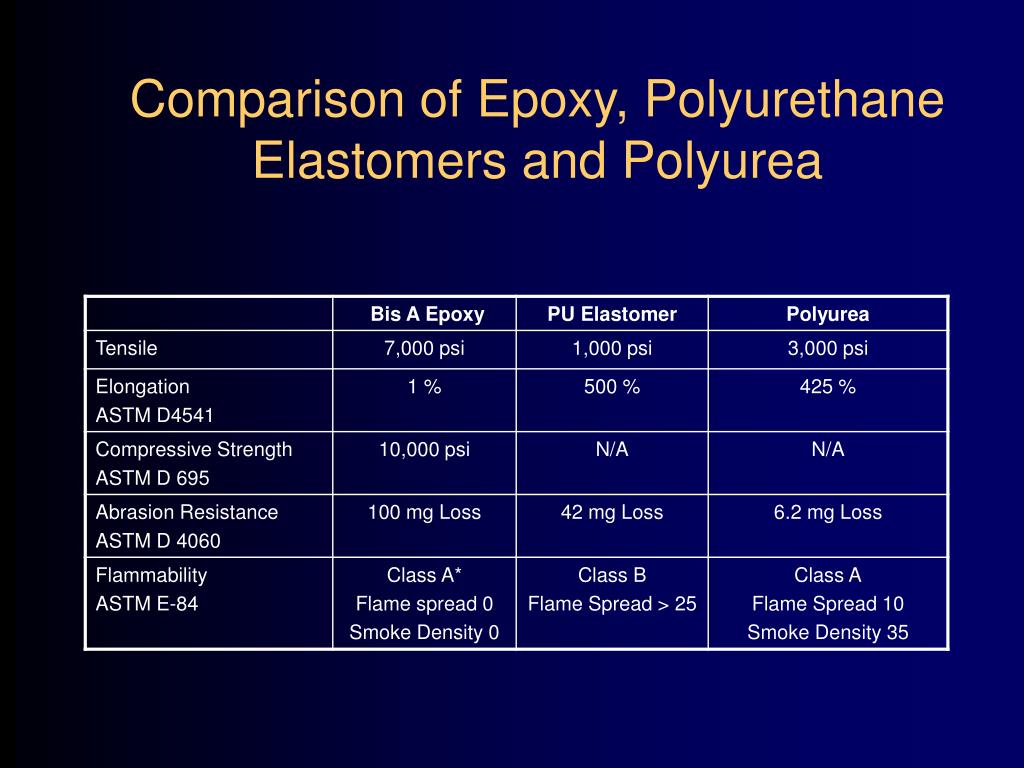 Comparison of Epoxy, Polyurethane Elastomers and Polyurea

| | Bis A Epoxy | PU Elastomer | Polyurea |
|---|---|---|---|
| Tensile | 7,000 psi | 1,000 psi | 3,000 psi |
| Elongation ASTM D4541 | 1 % | 500 % | 425 % |
| Compressive Strength ASTM D 695 | 10,000 psi | N/A | N/A |
| Abrasion Resistance ASTM D 4060 | 100 mg Loss | 42 mg Loss | 6.2 mg Loss |
| Flammability ASTM E-84 | Class A* Flame spread 0 Smoke Density 0 | Class B Flame Spread > 25 | Class A Flame Spread 10 Smoke Density 35 |